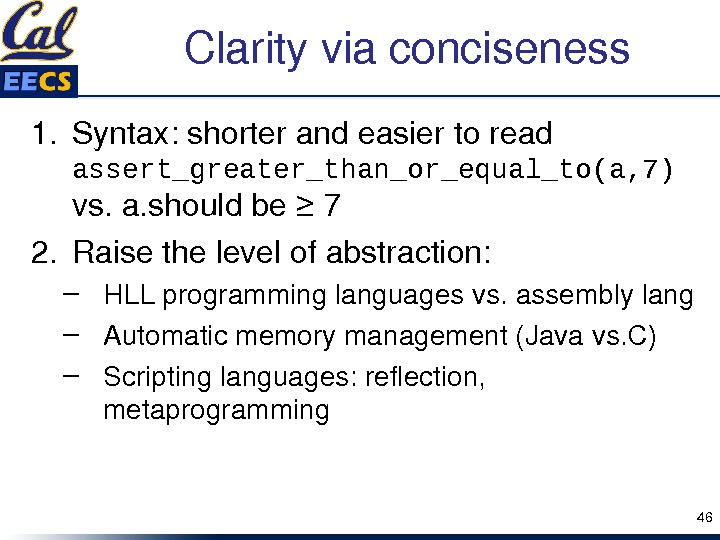 Cal
EECS

Clarity via conciseness

1. Syntax: shorter and easier to read
assert_greater_than_or_equal_to(a,7)
vs. a.should be ≥ 7

2. Raise the level of abstraction:
– HLL programming languages vs. assembly lang
– Automatic memory management (Java vs.C)
– Scripting languages: reflection, metaprogramming

46